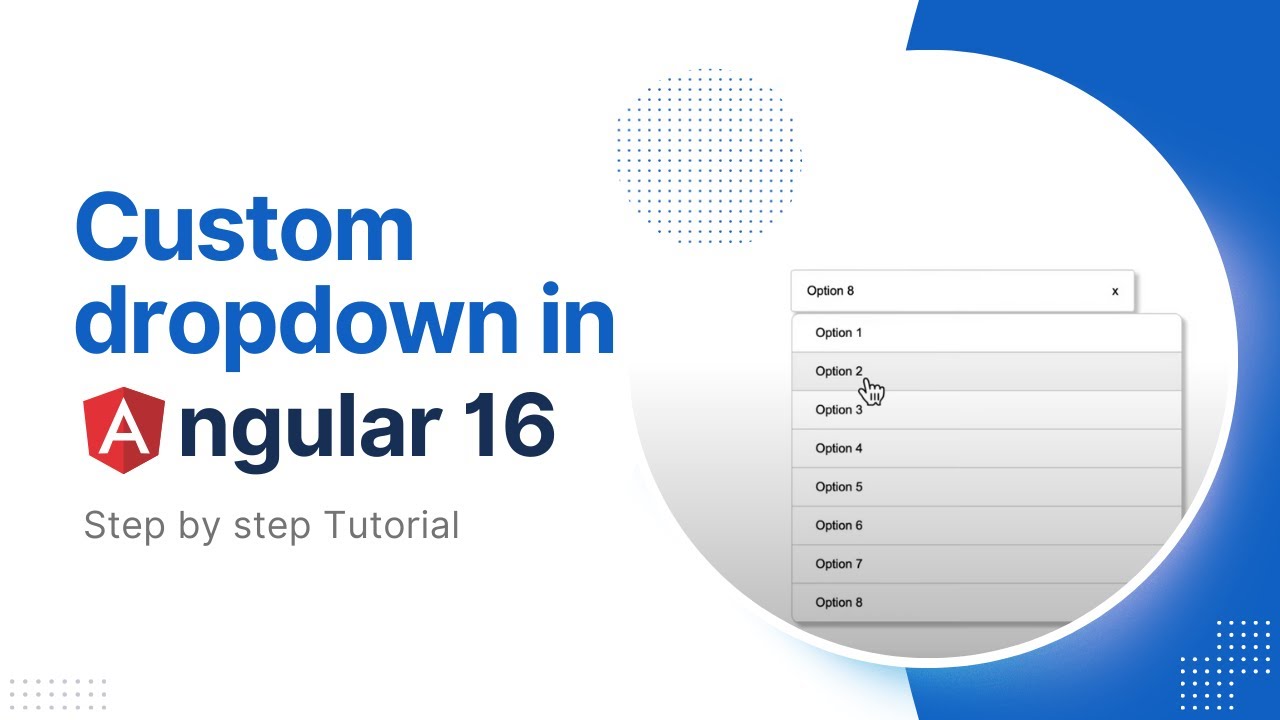 Custom dropdown in

Angular 16

Step by step Tutorial

Option 8 x

Option 1

Option 2

Option 3

Option 4

Option 5

Option 6

Option 7

Option 8